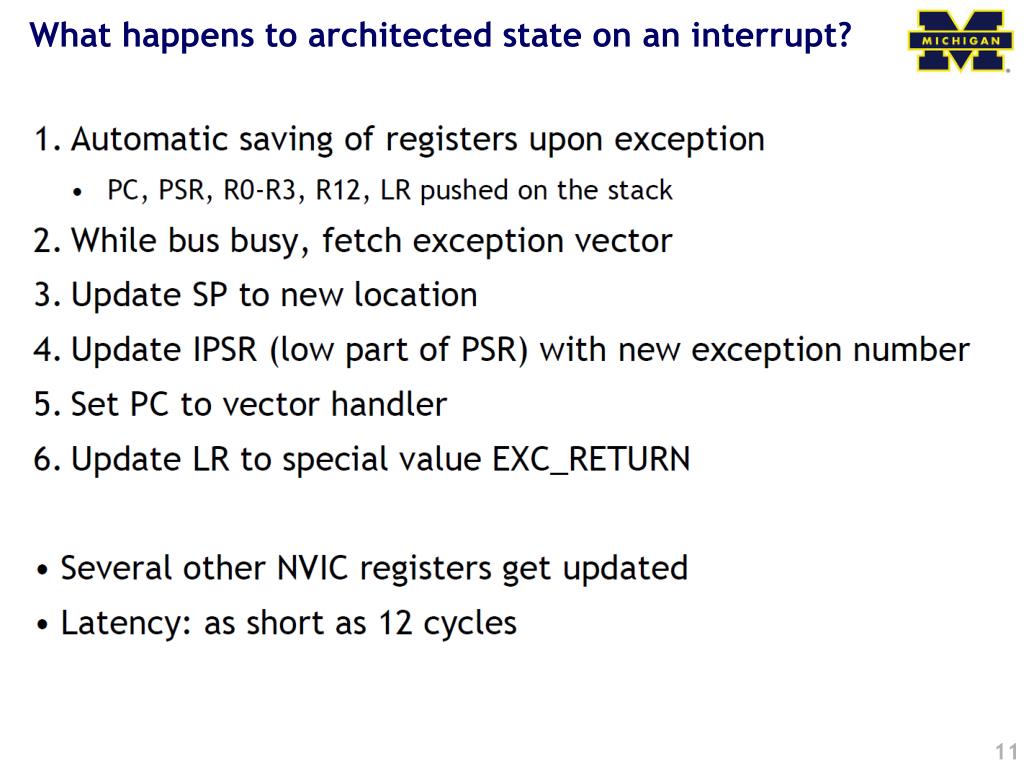 What happens to architected state on an interrupt?

MICHIGAN

1. Automatic saving of registers upon exception
• PC, PSR, R0-R3, R12, LR pushed on the stack
2. While bus busy, fetch exception vector
3. Update SP to new location
4. Update IPSR (low part of PSR) with new exception number
5. Set PC to vector handler
6. Update LR to special value EXC_RETURN

• Several other NVIC registers get updated
• Latency: as short as 12 cycles

11